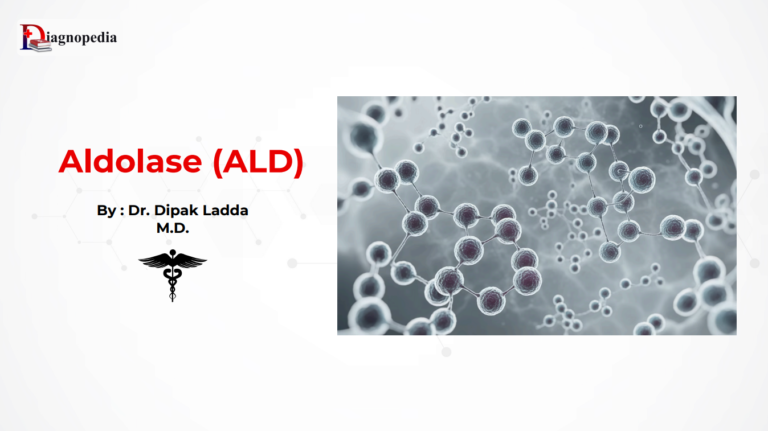 Diagnopedia

Aldolase (ALD)

By : Dr. Dipak Ladda
M.D.